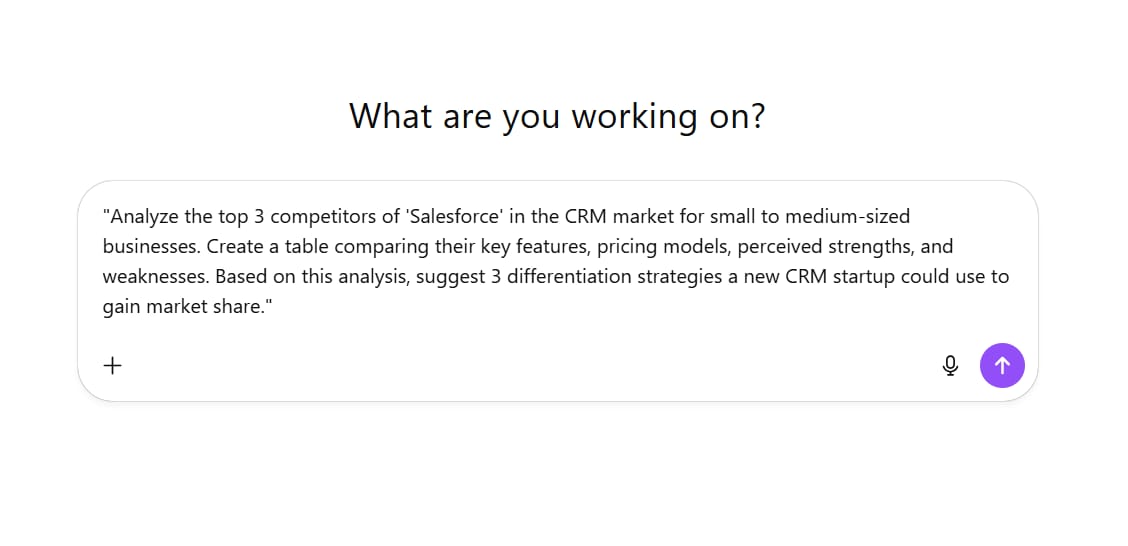 What are you working on?

"Analyze the top 3 competitors of 'Salesforce' in the CRM market for small to medium-sized businesses. Create a table comparing their key features, pricing models, perceived strengths, and weaknesses. Based on this analysis, suggest 3 differentiation strategies a new CRM startup could use to gain market share."

+